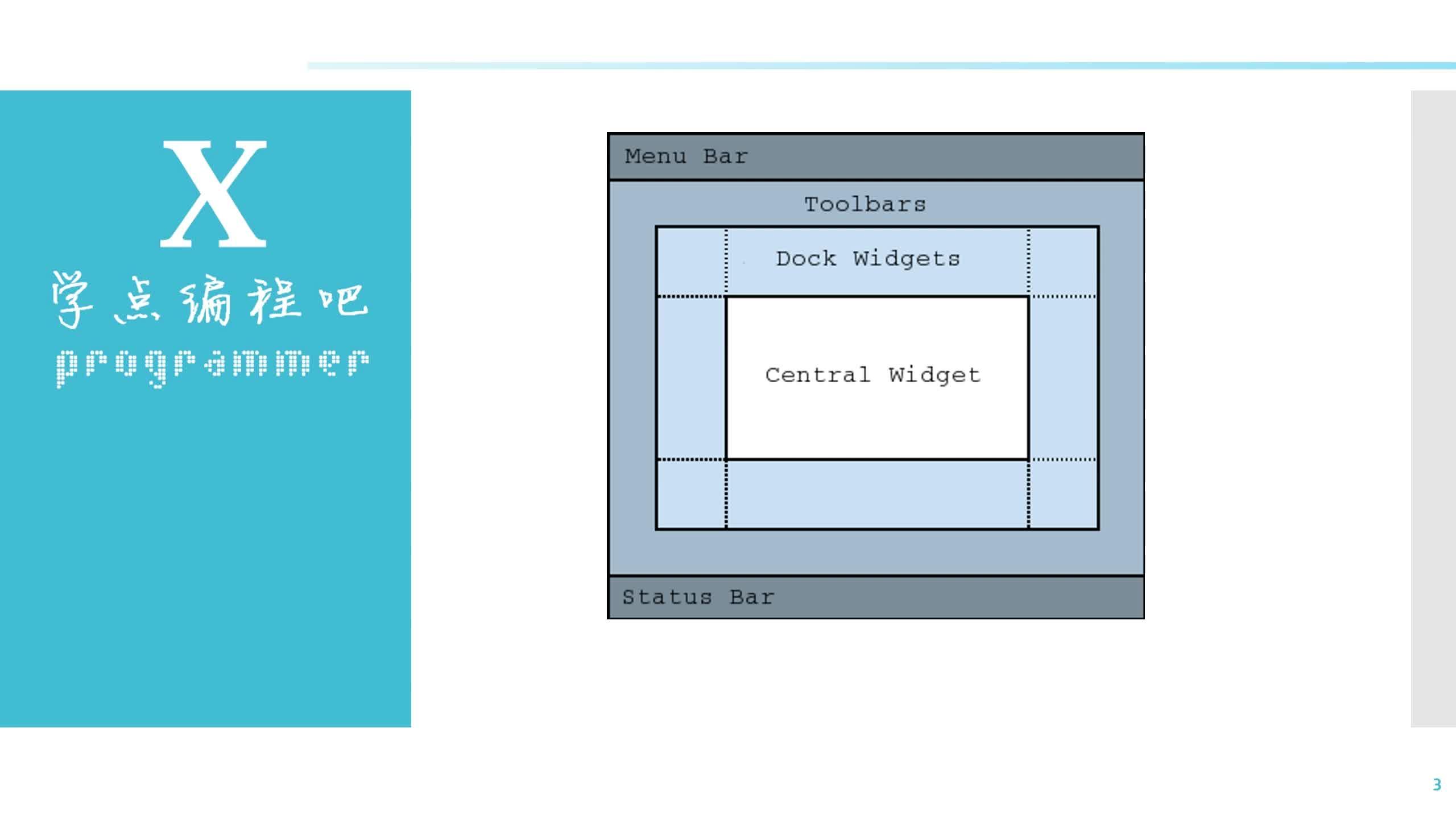 X
学点编程吧
programmer

Menu Bar
Toolbars
Dock Widgets
Central Widget
Status Bar

3